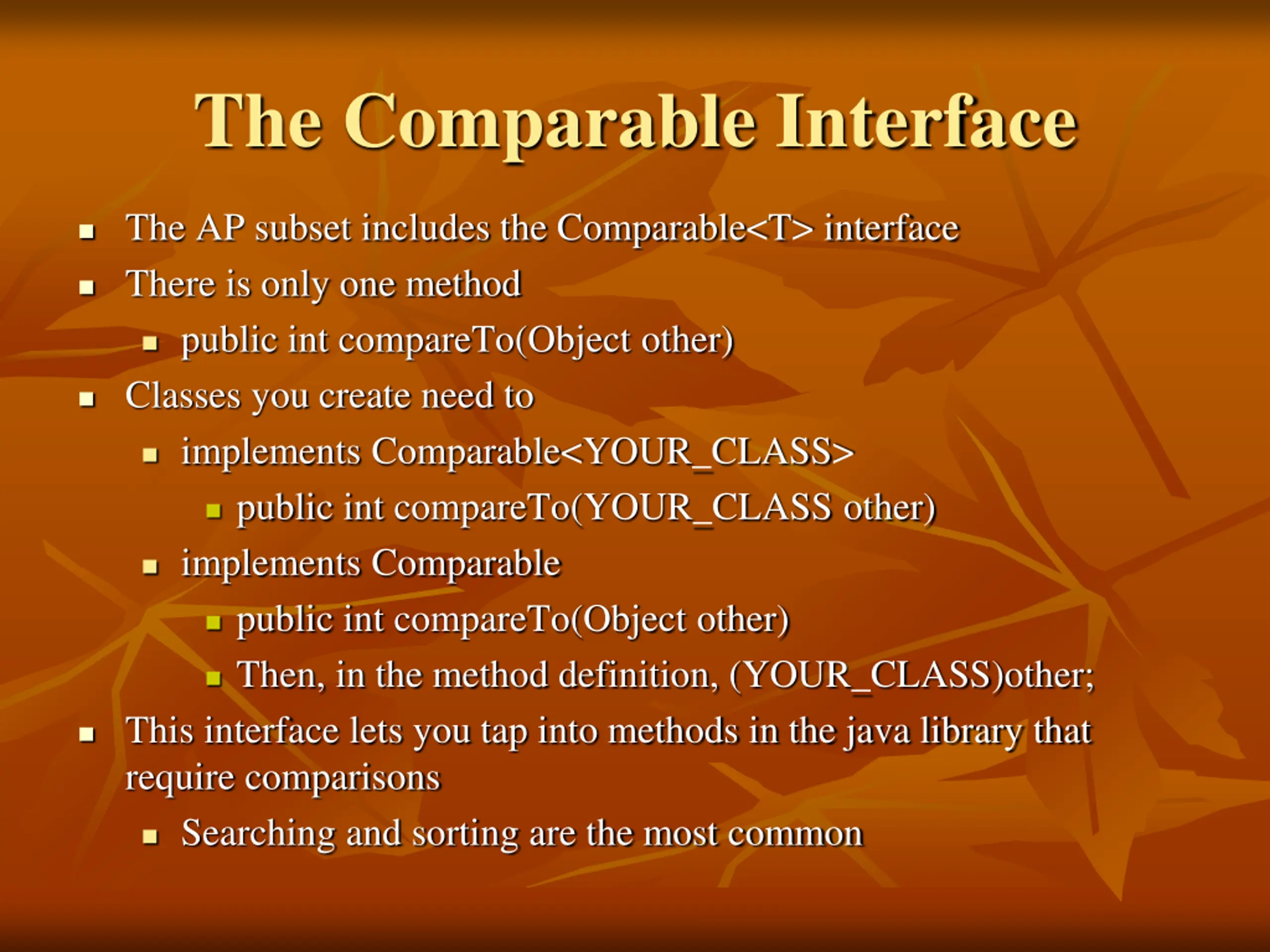 The Comparable Interface

- The AP subset includes the Comparable<T> interface
- There is only one method
  - public int compareTo(Object other)
- Classes you create need to
  - implements Comparable<YOUR_CLASS>
    - public int compareTo(YOUR_CLASS other)
  - implements Comparable
    - public int compareTo(Object other)
    - Then, in the method definition, (YOUR_CLASS)other;
- This interface lets you tap into methods in the java library that require comparisons
  - Searching and sorting are the most common